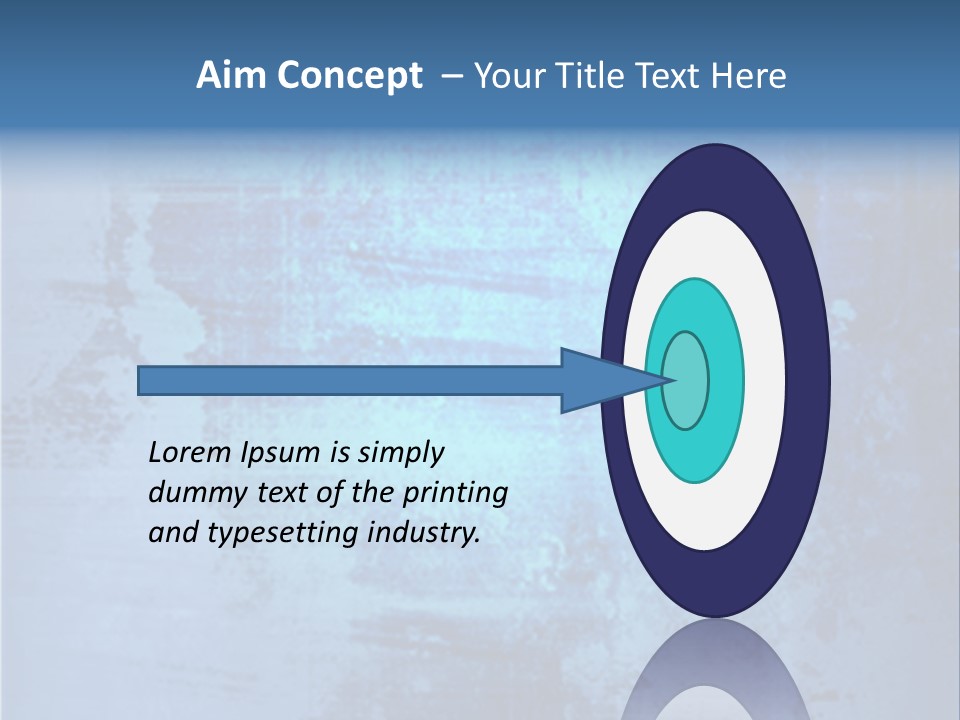 Aim Concept – Your Title Text Here

Lorem Ipsum is simply dummy text of the printing and typesetting industry.